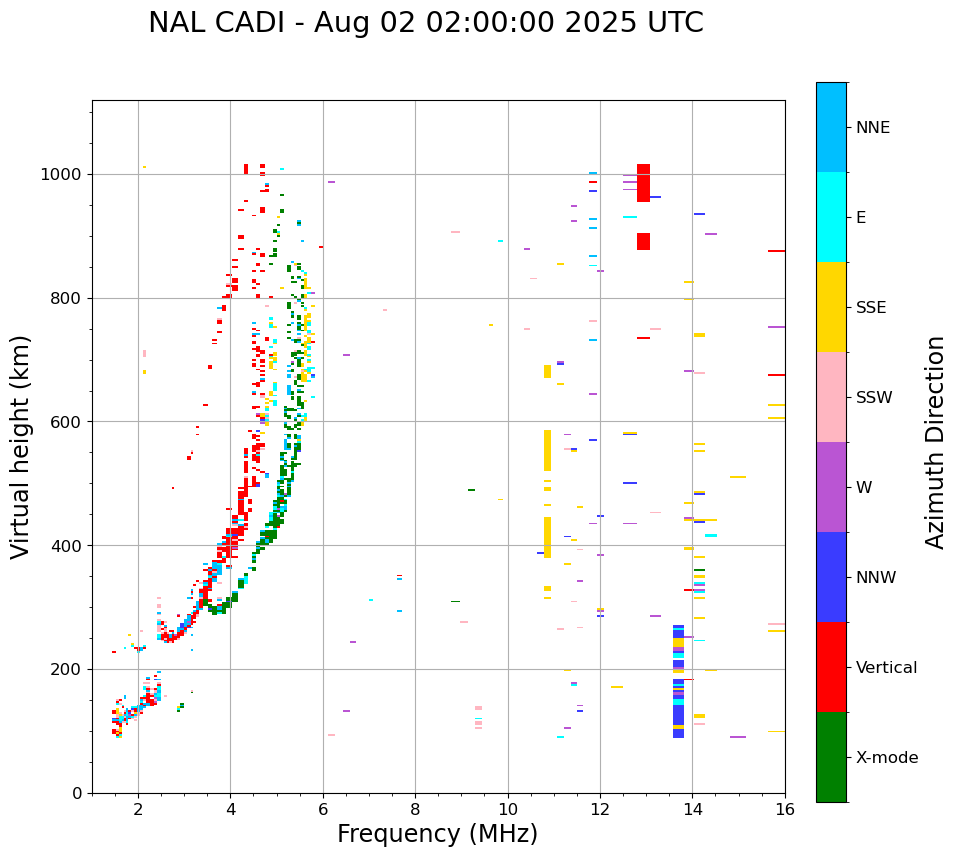 NAL CADI - Aug 02 02:00:00 2025 UTC

Virtual height (km)

1000
800
600
400
200
0

2
4
6
8
10
12
14
16

Frequency (MHz)

NNE
E
SSE
SSW
W
NNW
Vertical
X-mode

Azimuth Direction